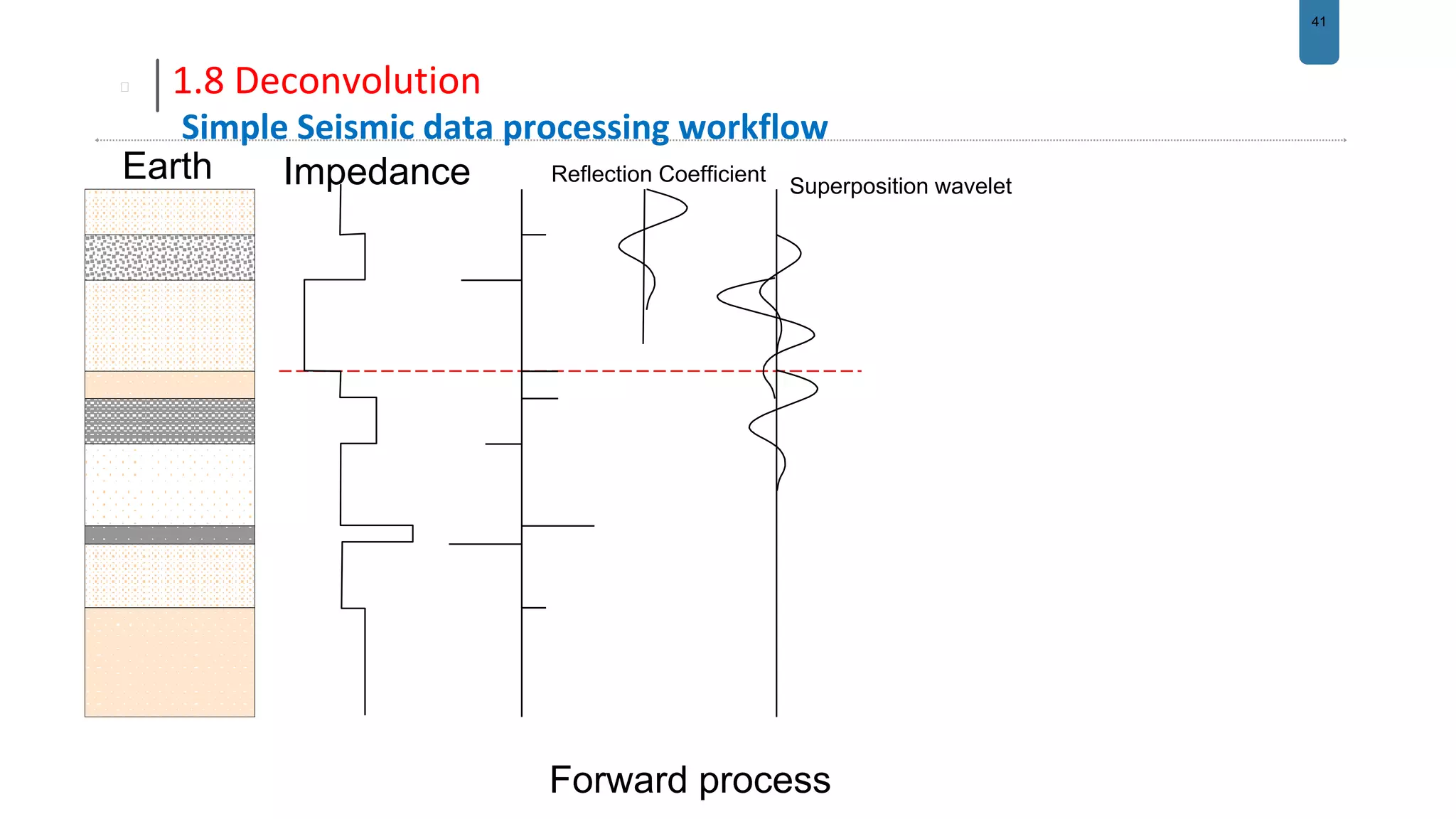 41

1.8 Deconvolution

Simple Seismic data processing workflow

Earth

Impedance

Reflection Coefficient

Superposition wavelet

Forward process